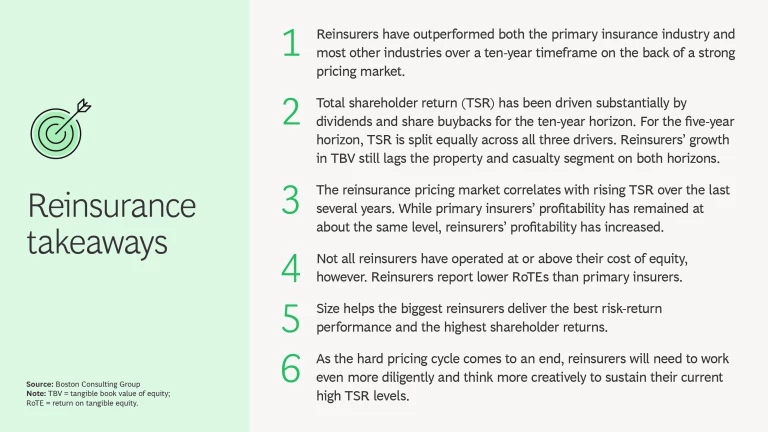 Reinsurance takeaways

Source: Boston Consulting Group
Note: TBV = tangible book value of equity; RoTE = return on tangible equity.

1 Reinsurers have outperformed both the primary insurance industry and most other industries over a ten-year timeframe on the back of a strong pricing market.

2 Total shareholder return (TSR) has been driven substantially by dividends and share buybacks for the ten-year horizon. For the five-year horizon, TSR is split equally across all three drivers. Reinsurers' growth in TBV still lags the property and casualty segment on both horizons.

3 The reinsurance pricing market correlates with rising TSR over the last several years. While primary insurers' profitability has remained at about the same level, reinsurers' profitability has increased.

4 Not all reinsurers have operated at or above their cost of equity, however. Reinsurers report lower RoTEs than primary insurers.

5 Size helps the biggest reinsurers deliver the best risk-return performance and the highest shareholder returns.

6 As the hard pricing cycle comes to an end, reinsurers will need to work even more diligently and think more creatively to sustain their current high TSR levels.